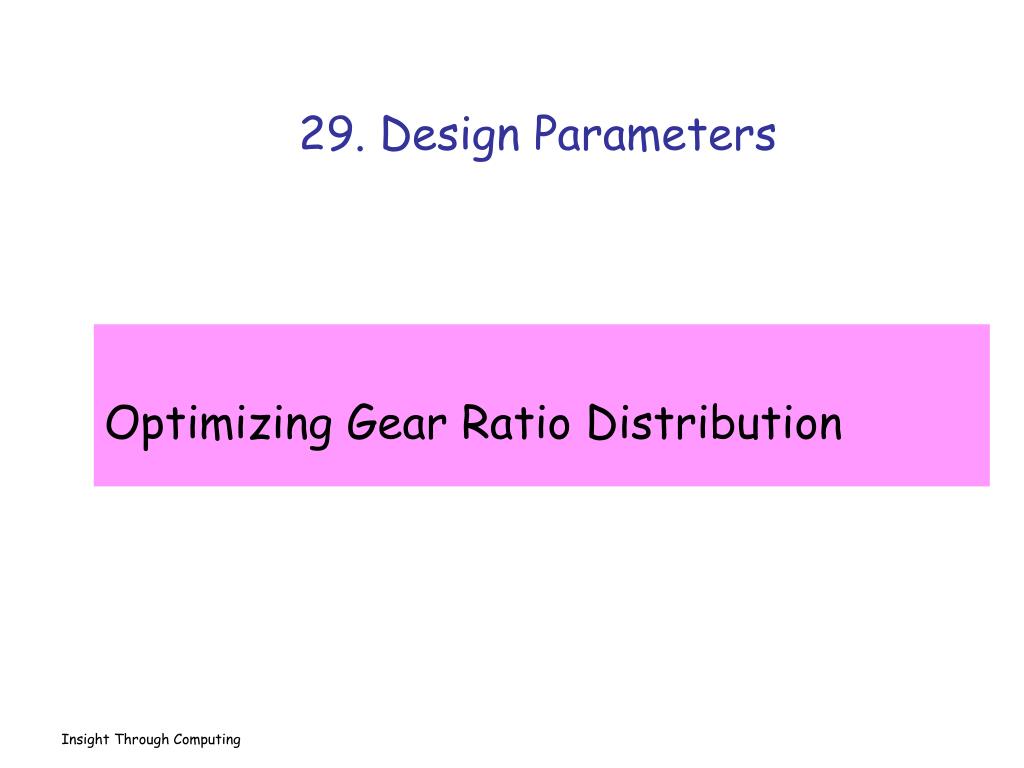 29. Design Parameters

Optimizing Gear Ratio Distribution

Insight Through Computing